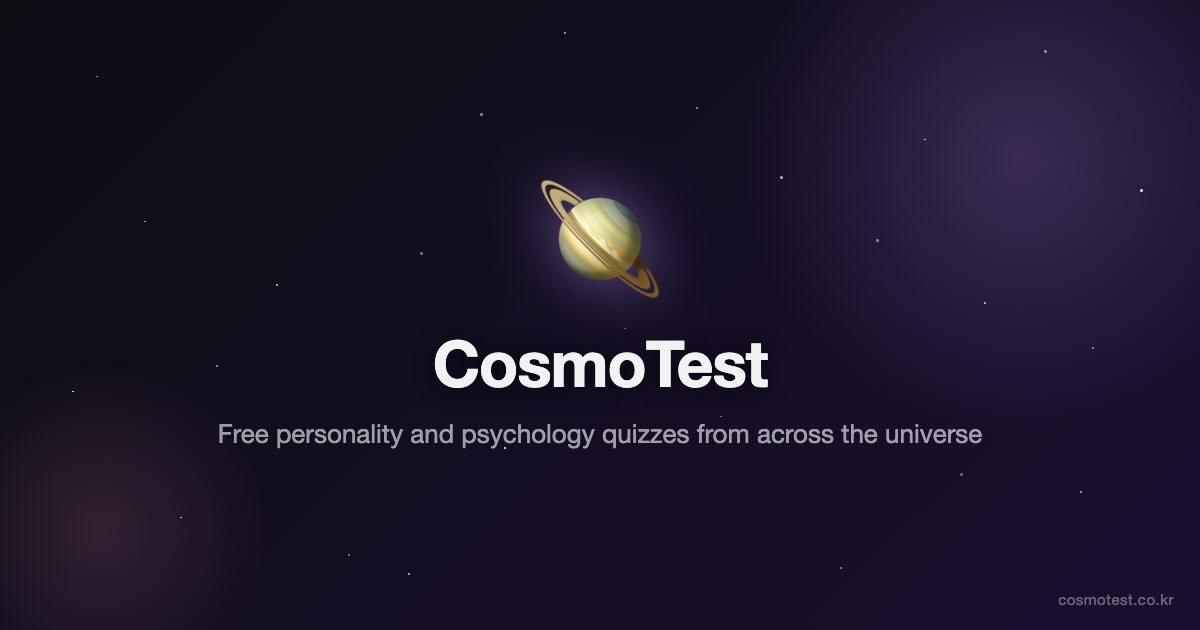 CosmoTest

Free personality and psychology quizzes from across the universe

cosmotest.co.kr